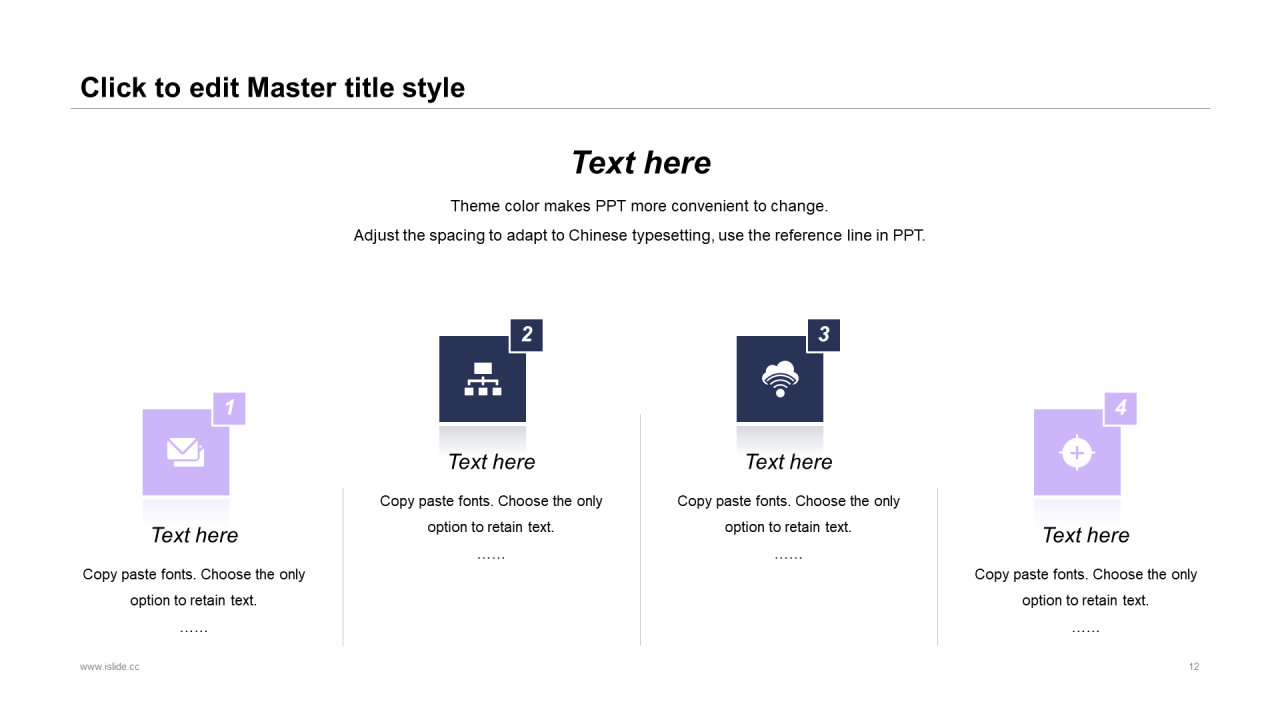 Click to edit Master title style

Text here

Theme color makes PPT more convenient to change.
Adjust the spacing to adapt to Chinese typesetting, use the reference line in PPT.

1

Text here

Copy paste fonts. Choose the only option to retain text.
……

2

Text here

Copy paste fonts. Choose the only option to retain text.
……

3

Text here

Copy paste fonts. Choose the only option to retain text.
……

4

Text here

Copy paste fonts. Choose the only option to retain text.
……

www.islide.cc

12